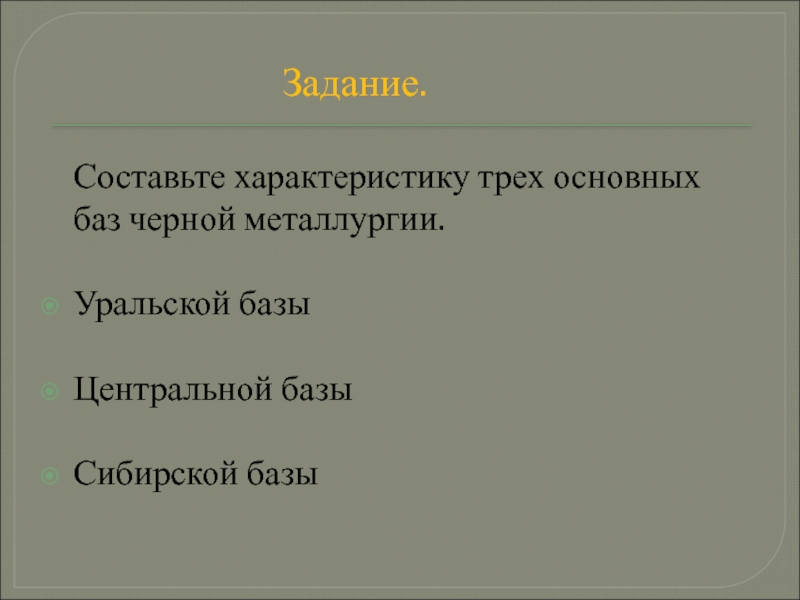 Задание.

Составьте характеристику трех основных баз черной металлургии.

Уральской базы

Центральной базы

Сибирской базы